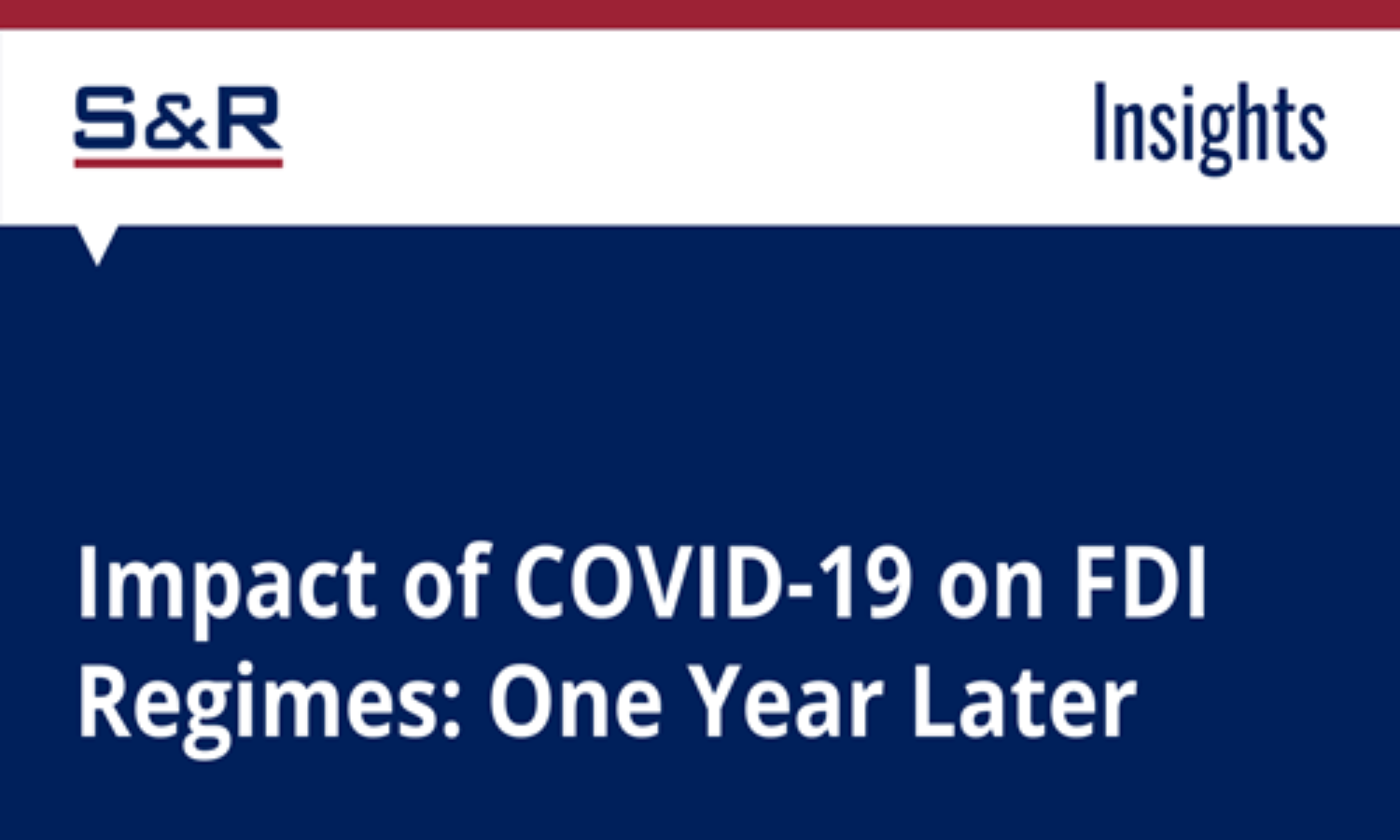 S&R

Insights

Impact of COVID-19 on FDI Regimes: One Year Later